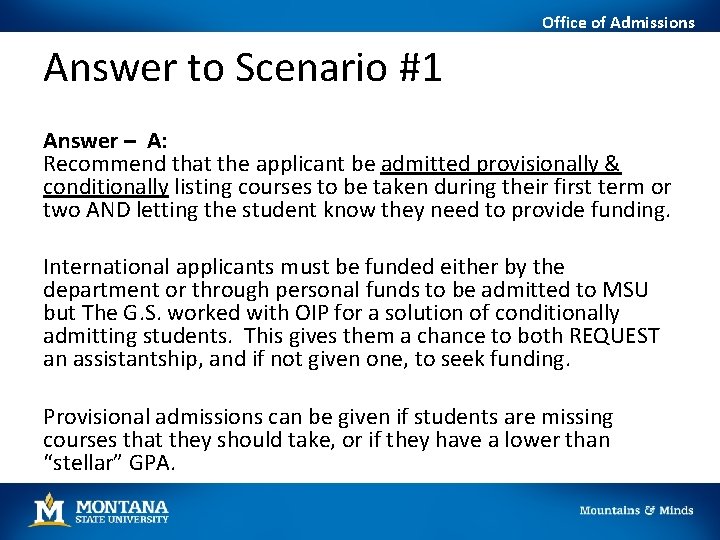 Office of Admissions

Answer to Scenario #1

Answer – A:
Recommend that the applicant be admitted provisionally & conditionally listing courses to be taken during their first term or two AND letting the student know they need to provide funding.

International applicants must be funded either by the department or through personal funds to be admitted to MSU but The G.S. worked with OIP for a solution of conditionally admitting students. This gives them a chance to both REQUEST an assistantship, and if not given one, to seek funding.

Provisional admissions can be given if students are missing courses that they should take, or if they have a lower than "stellar" GPA.

M MONTANA STATE UNIVERSITY

Mountains & Minds